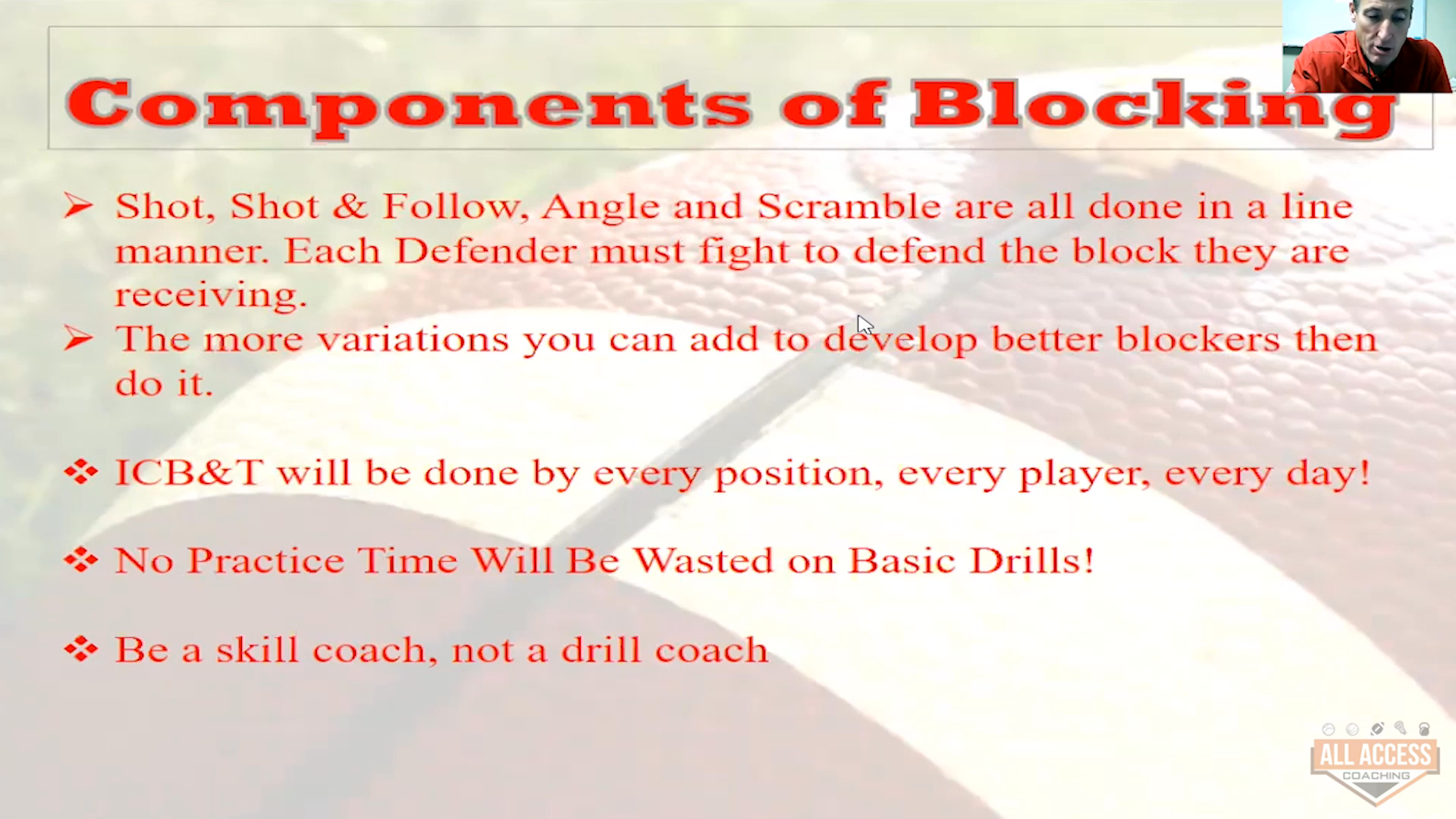 Components of Blocking

➢ Shot, Shot & Follow, Angle and Scramble are all done in a line manner. Each Defender must fight to defend the block they are receiving.

➢ The more variations you can add to develop better blockers then do it.

❖ ICB&T will be done by every position, every player, every day!

❖ No Practice Time Will Be Wasted on Basic Drills!

❖ Be a skill coach, not a drill coach

ALL ACCESS
COACHING